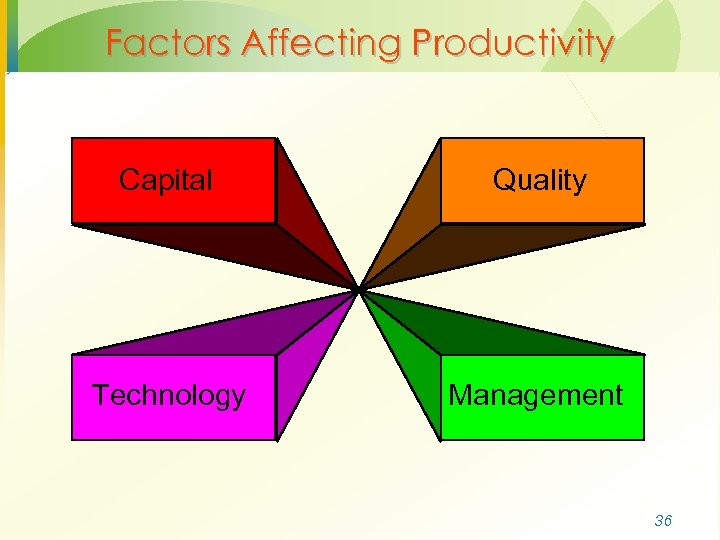 Factors Affecting Productivity

Capital

Quality

Technology

Management

36